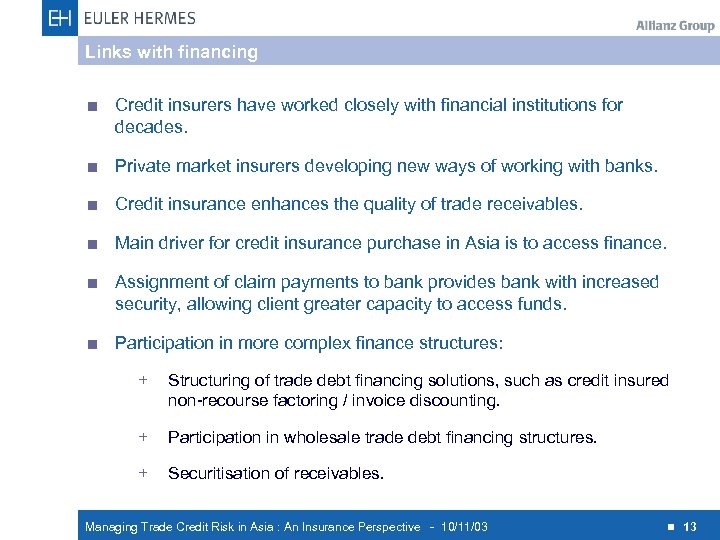 EH EULER HERMES

Allianz Group

Links with financing

■ Credit insurers have worked closely with financial institutions for decades.

■ Private market insurers developing new ways of working with banks.

■ Credit insurance enhances the quality of trade receivables.

■ Main driver for credit insurance purchase in Asia is to access finance.

■ Assignment of claim payments to bank provides bank with increased security, allowing client greater capacity to access funds.

■ Participation in more complex finance structures:

+ Structuring of trade debt financing solutions, such as credit insured non-recourse factoring / invoice discounting.

+ Participation in wholesale trade debt financing structures.

+ Securitisation of receivables.

Managing Trade Credit Risk in Asia : An Insurance Perspective - 10/11/03

■ 13